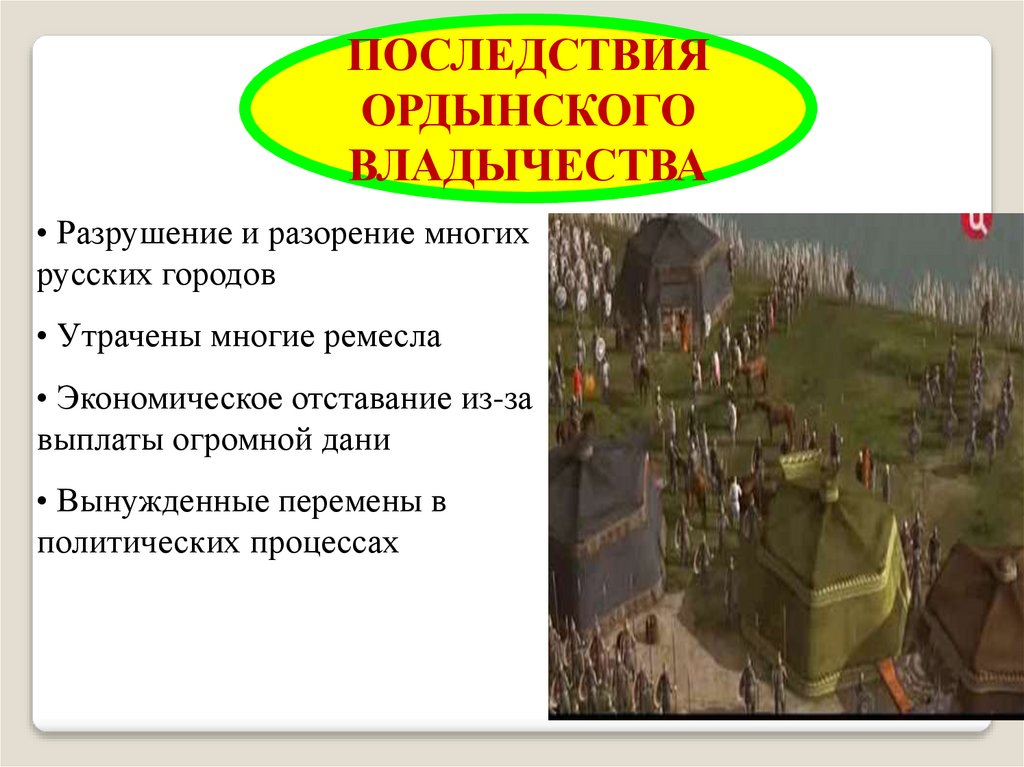 ПОСЛЕДСТВИЯ ОРДЫНСКОГО ВЛАДЫЧЕСТВА

• Разрушение и разорение многих русских городов

• Утрачены многие ремесла

• Экономическое отставание из-за выплаты огромной дани

• Вынужденные перемены в политических процессах